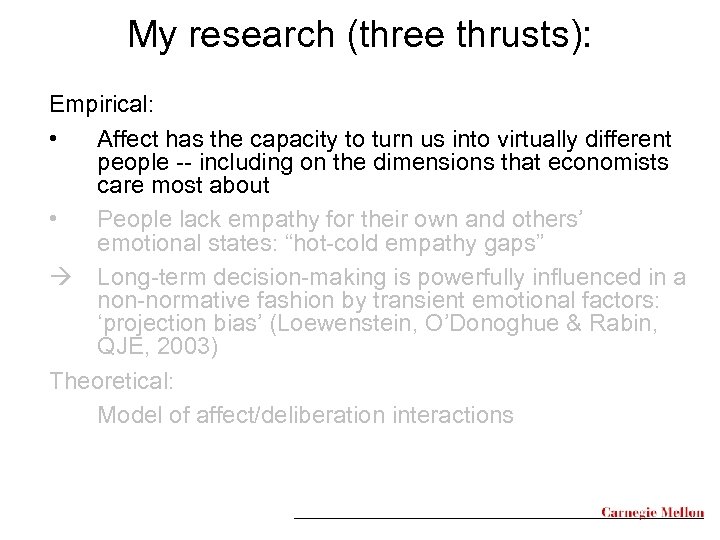 My research (three thrusts):

Empirical:

• Affect has the capacity to turn us into virtually different people -- including on the dimensions that economists care most about

• People lack empathy for their own and others' emotional states: "hot-cold empathy gaps"

→ Long-term decision-making is powerfully influenced in a non-normative fashion by transient emotional factors: 'projection bias' (Loewenstein, O'Donoghue & Rabin, QJE, 2003)

Theoretical:

Model of affect/deliberation interactions

Carnegie Mellon